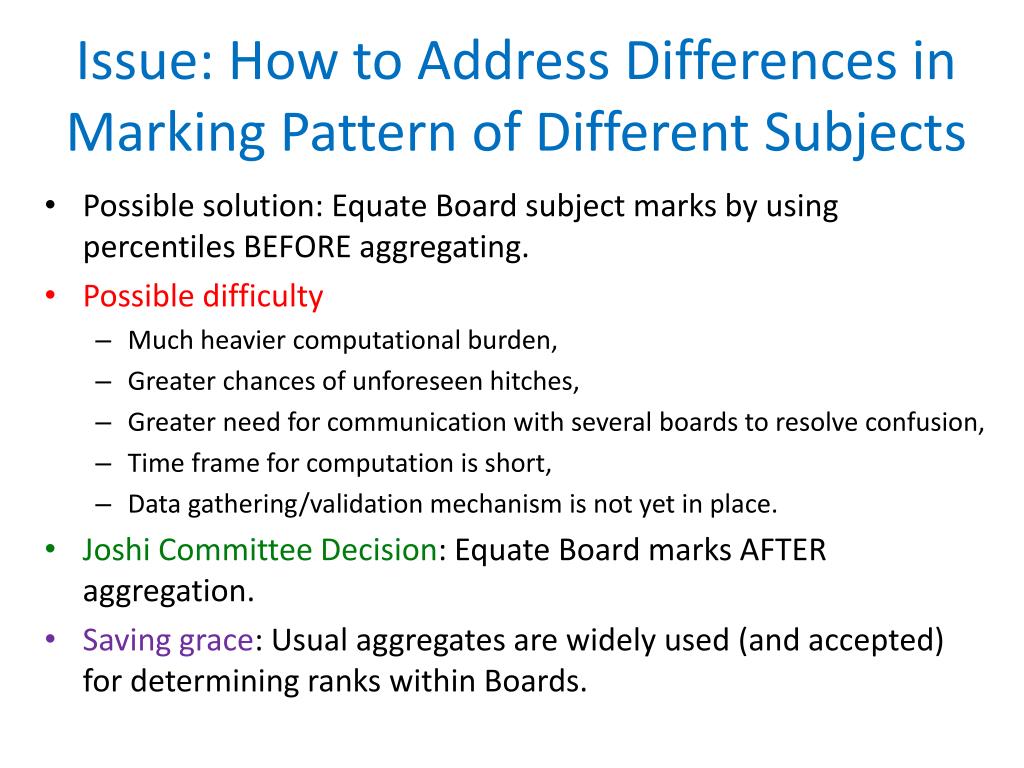 Issue: How to Address Differences in Marking Pattern of Different Subjects

• Possible solution: Equate Board subject marks by using percentiles BEFORE aggregating.
• Possible difficulty
– Much heavier computational burden,
– Greater chances of unforeseen hitches,
– Greater need for communication with several boards to resolve confusion,
– Time frame for computation is short,
– Data gathering/validation mechanism is not yet in place.
• Joshi Committee Decision: Equate Board marks AFTER aggregation.
• Saving grace: Usual aggregates are widely used (and accepted) for determining ranks within Boards.